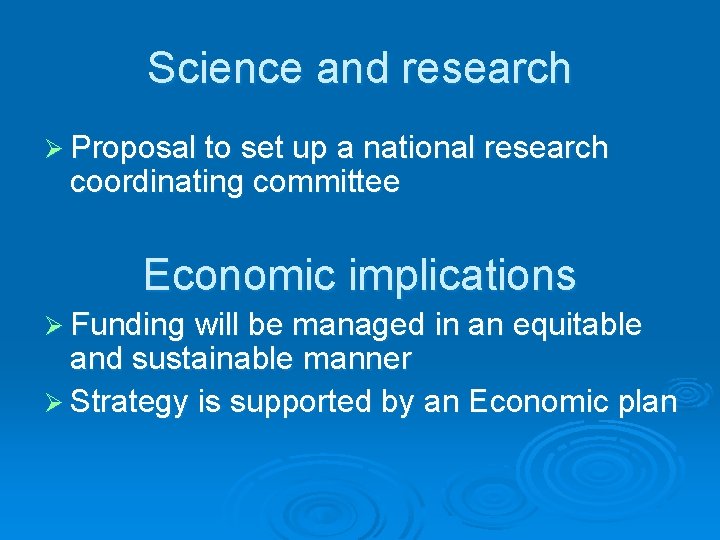 Science and research

➢ Proposal to set up a national research coordinating committee

Economic implications

➢ Funding will be managed in an equitable and sustainable manner

➢ Strategy is supported by an Economic plan